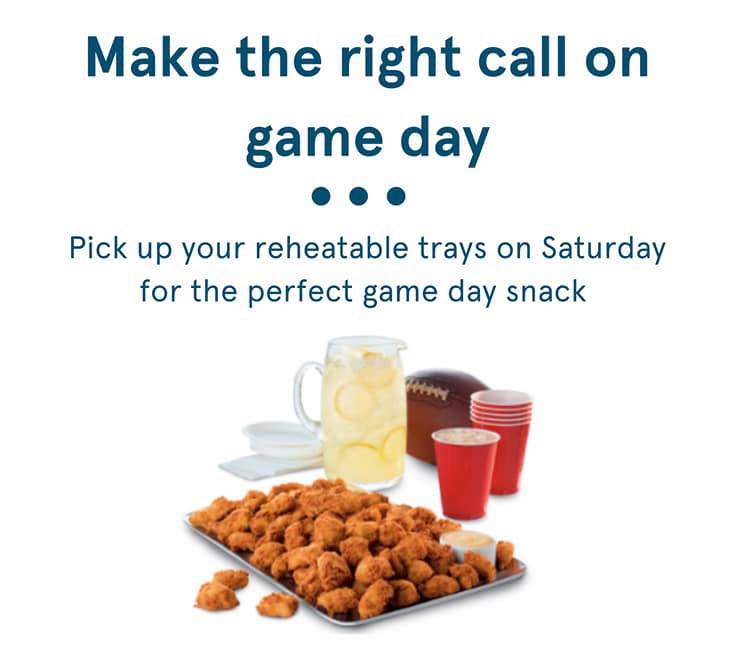 Make the right call on game day

Pick up your reheatable trays on Saturday for the perfect game day snack